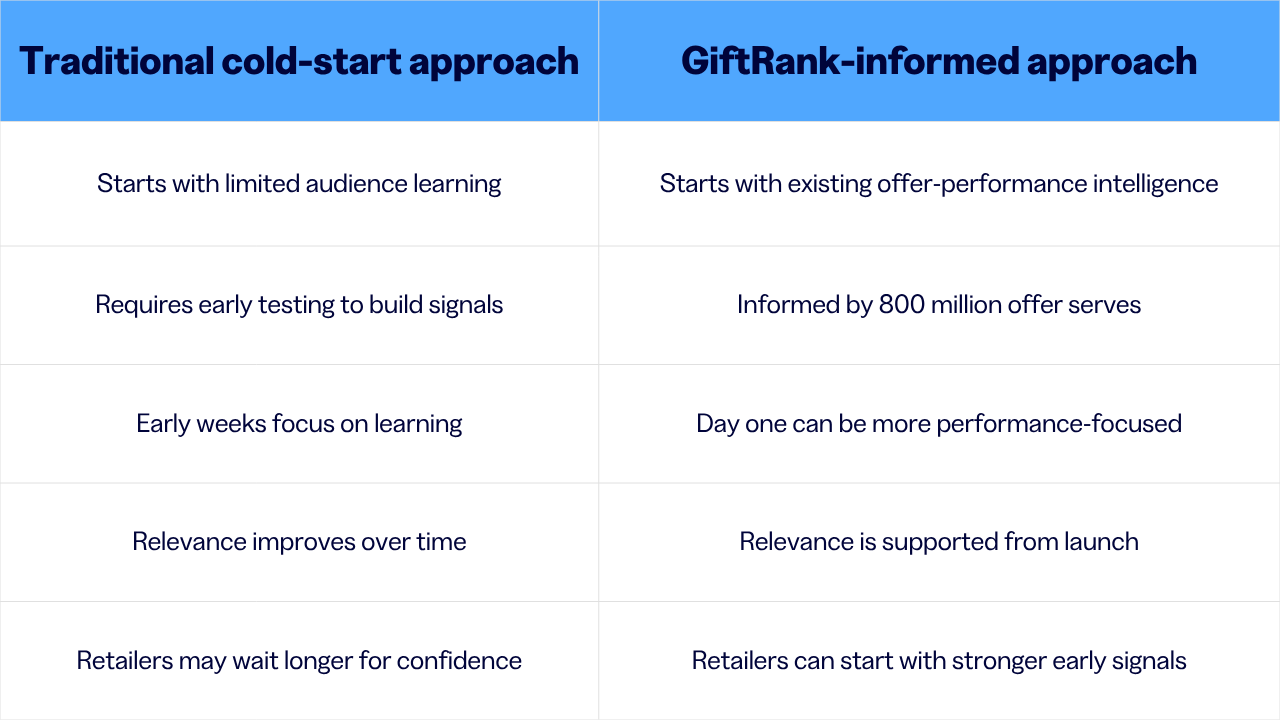 | Traditional cold-start approach | GiftRank-informed approach |
|---|---|
| Starts with limited audience learning | Starts with existing offer-performance intelligence |
| Requires early testing to build signals | Informed by 800 million offer serves |
| Early weeks focus on learning | Day one can be more performance-focused |
| Relevance improves over time | Relevance is supported from launch |
| Retailers may wait longer for confidence | Retailers can start with stronger early signals |